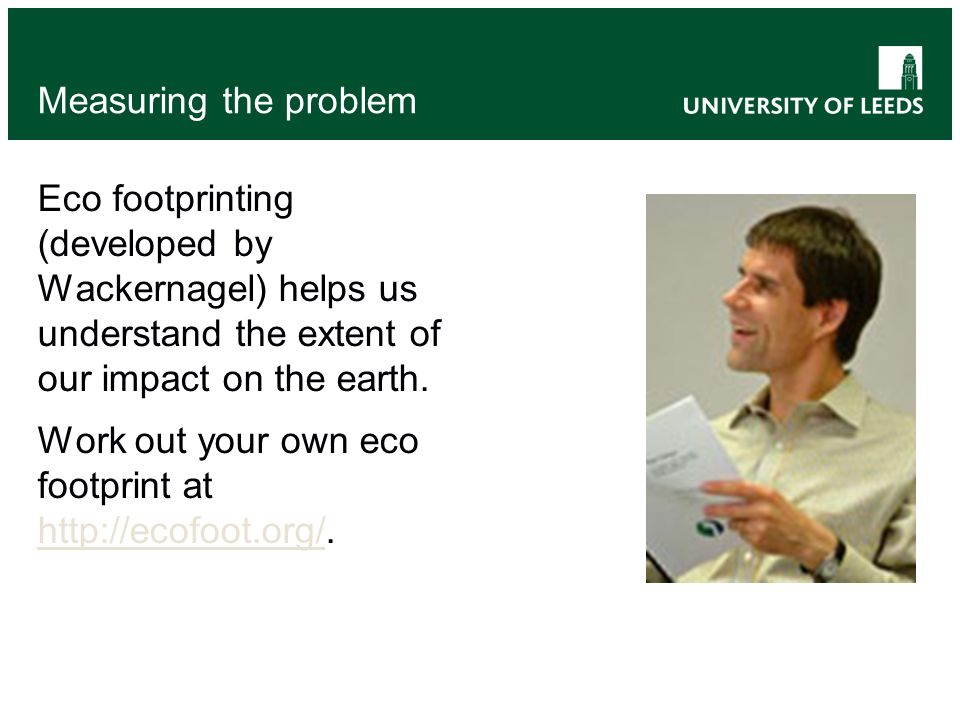 Measuring the problem

UNIVERSITY OF LEEDS

Eco footprinting (developed by Wackernagel) helps us understand the extent of our impact on the earth.

Work out your own eco footprint at http://ecofoot.org/.